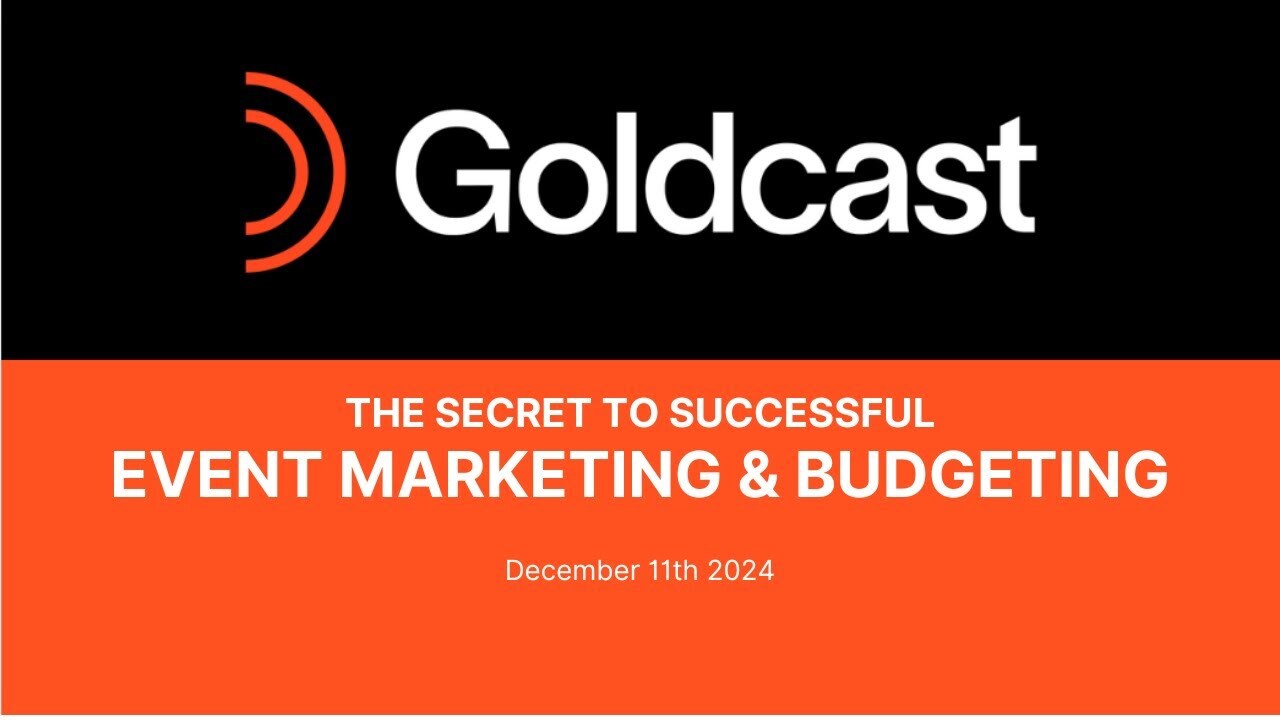 Goldcast

THE SECRET TO SUCCESSFUL
EVENT MARKETING & BUDGETING

December 11th 2024